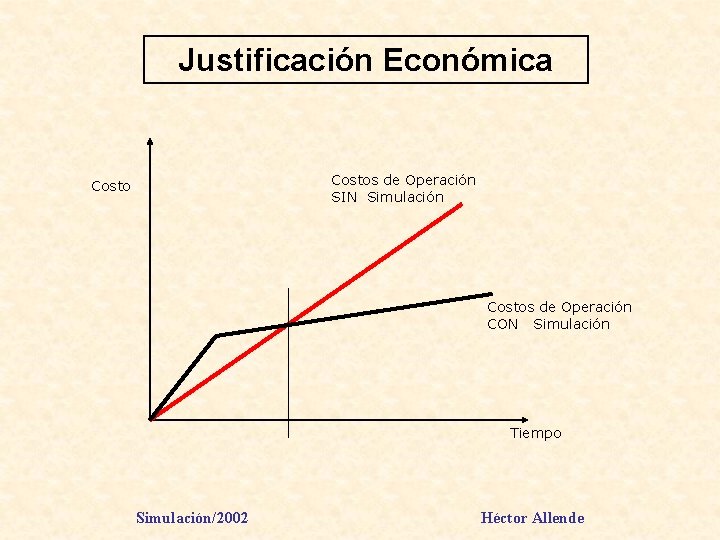 Justificación Económica

Costo

Costos de Operación
SIN Simulación

Costos de Operación
CON Simulación

Tiempo

Simulación/2002

Héctor Allende